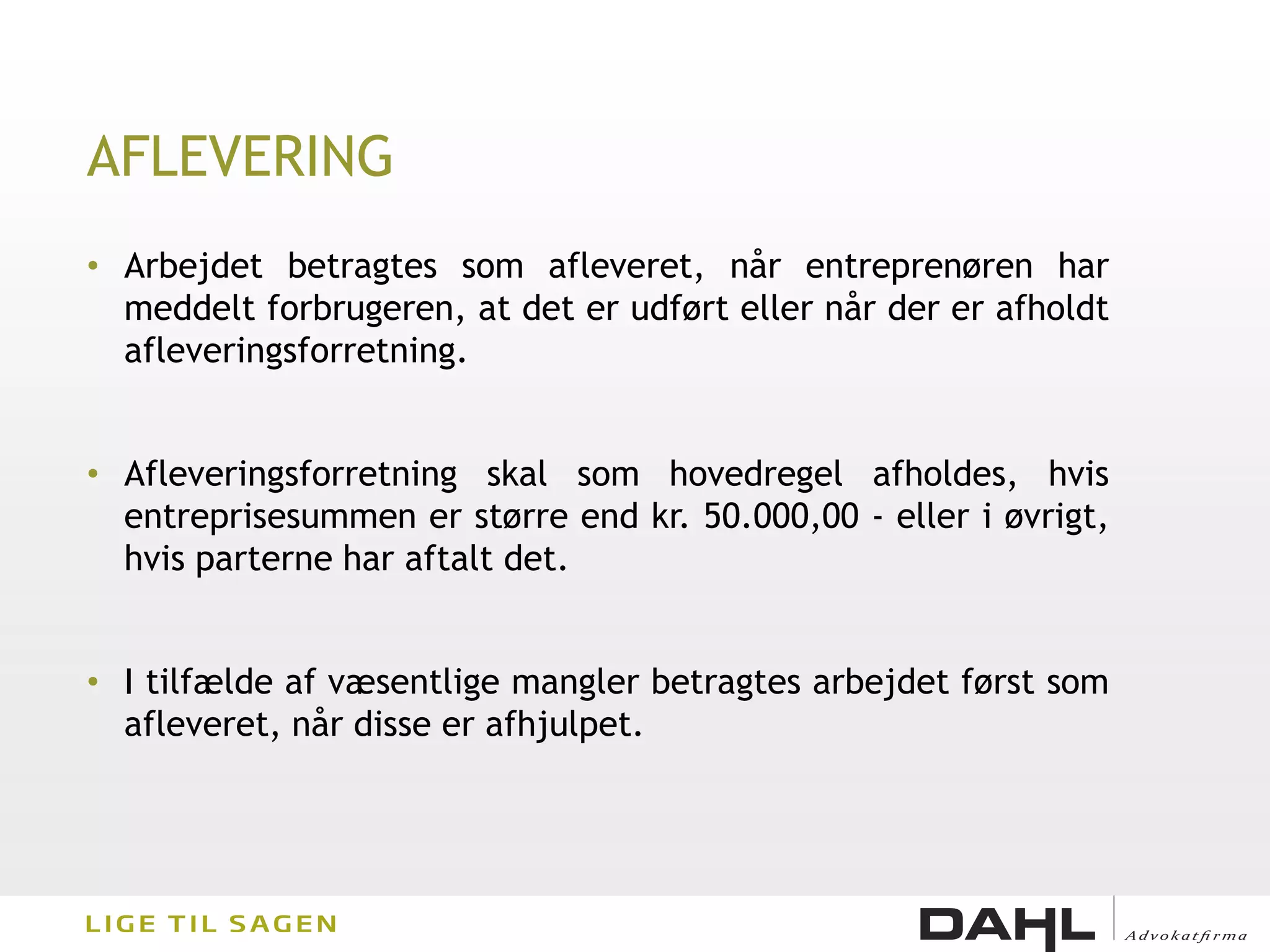 AFLEVERING

• Arbejdet betragtes som afleveret, når entreprenøren har meddelt forbrugeren, at det er udført eller når der er afholdt afleveringsforretning.

• Afleveringsforretning skal som hovedregel afholdes, hvis entreprisesummen er større end kr. 50.000,00 - eller i øvrigt, hvis parterne har aftalt det.

• I tilfælde af væsentlige mangler betragtes arbejdet først som afleveret, når disse er afhjulpet.

LIGE TIL SAGEN

DAHL Advokatfirma